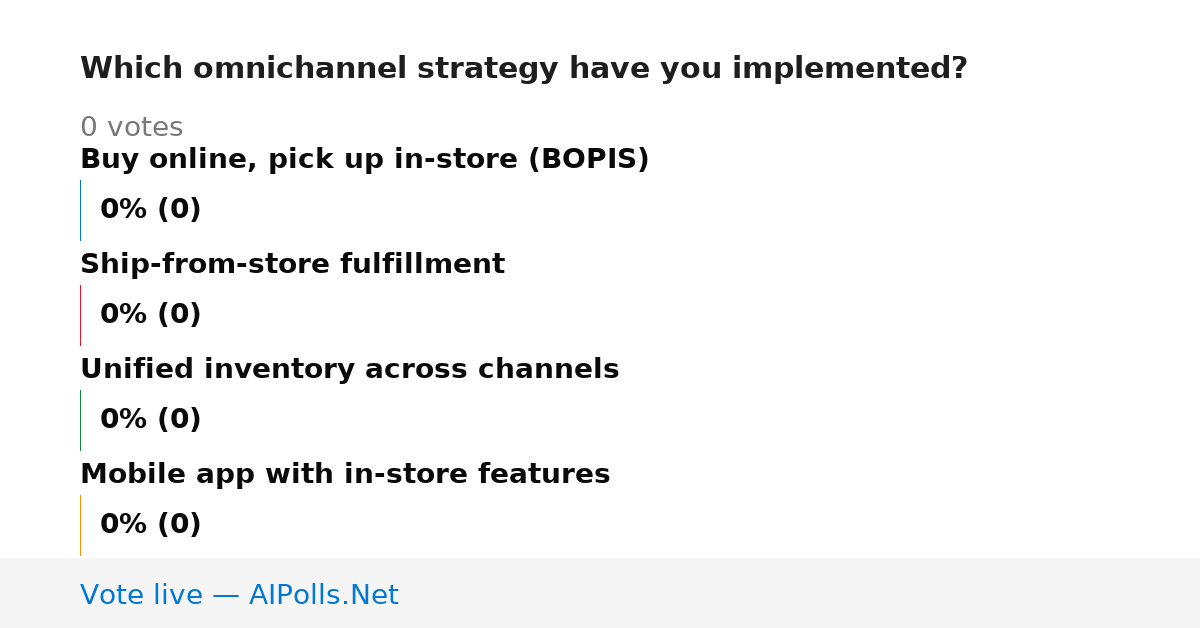 Which omnichannel strategy have you implemented?

0 votes

Buy online, pick up in-store (BOPIS)

0% (0)

Ship-from-store fulfillment

0% (0)

Unified inventory across channels

0% (0)

Mobile app with in-store features

0% (0)

Vote live — AIPolls.Net